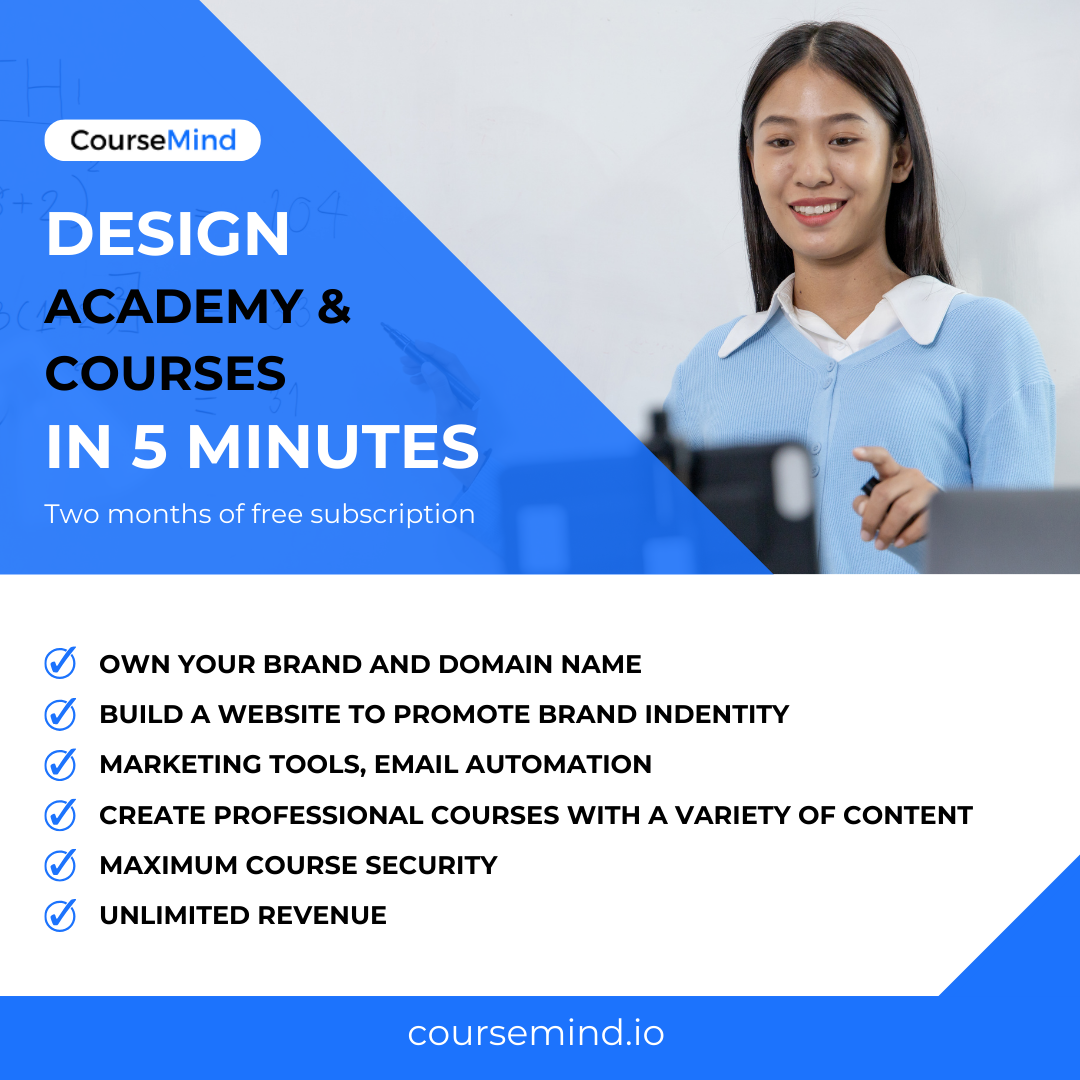 CourseMind

DESIGN
ACADEMY &
COURSES
IN 5 MINUTES

Two months of free subscription

OWN YOUR BRAND AND DOMAIN NAME
BUILD A WEBSITE TO PROMOTE BRAND INDENTITY
MARKETING TOOLS, EMAIL AUTOMATION
CREATE PROFESSIONAL COURSES WITH A VARIETY OF CONTENT
MAXIMUM COURSE SECURITY
UNLIMITED REVENUE

coursemind.io